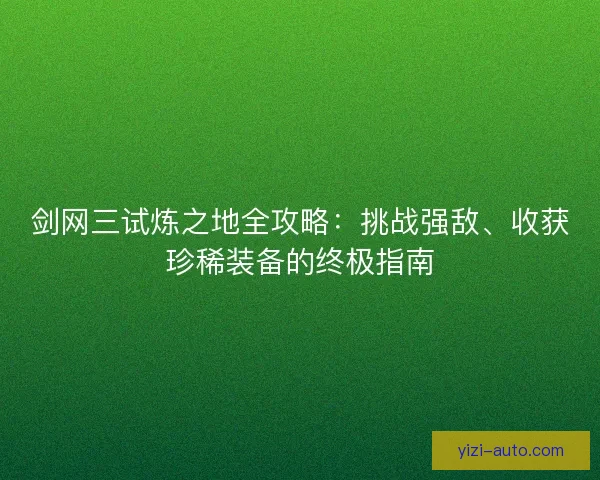 剑网三试炼之地全攻略：挑战强敌、收获珍稀装备的终极指南

yizi-auto.com